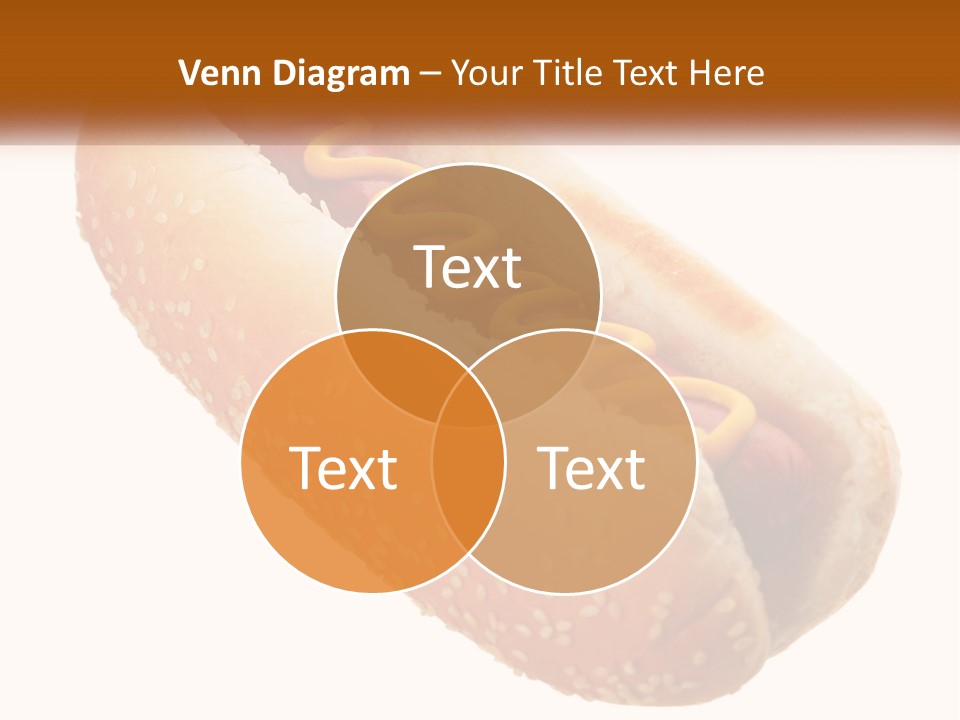 Venn Diagram – Your Title Text Here

Text

Text

Text